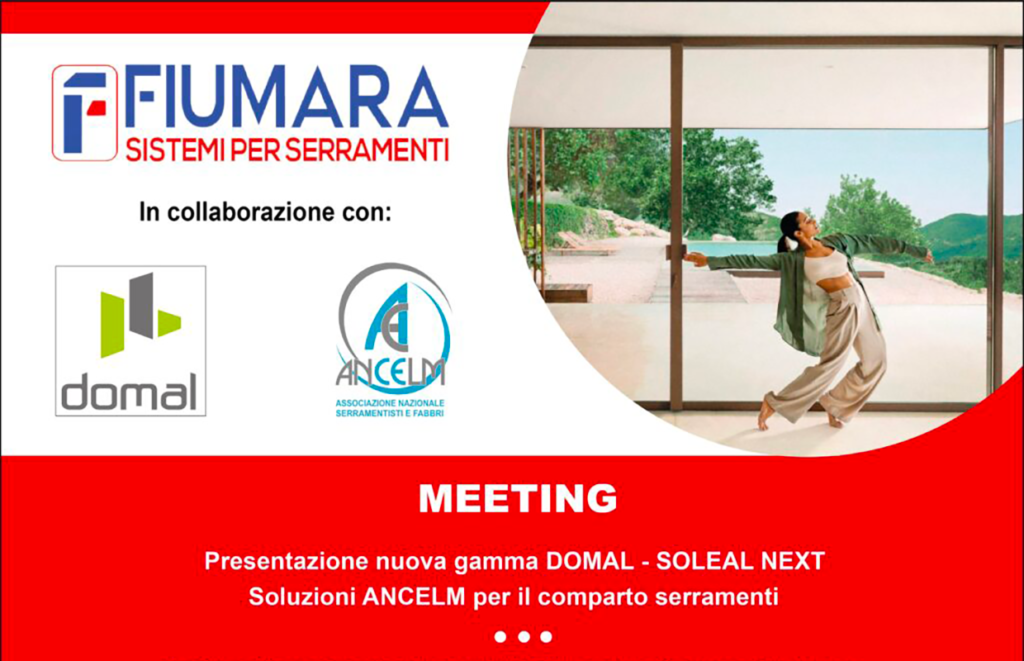 FIUMARA
SISTEMI PER SERRAMENTI

In collaborazione con:

domal

ANCELM
ASSOCIAZIONE NAZIONALE SERRAMENTISTI E FABBRI

MEETING

Presentazione nuova gamma DOMAL - SOLEAL NEXT
Soluzioni ANCELM per il comparto serramenti